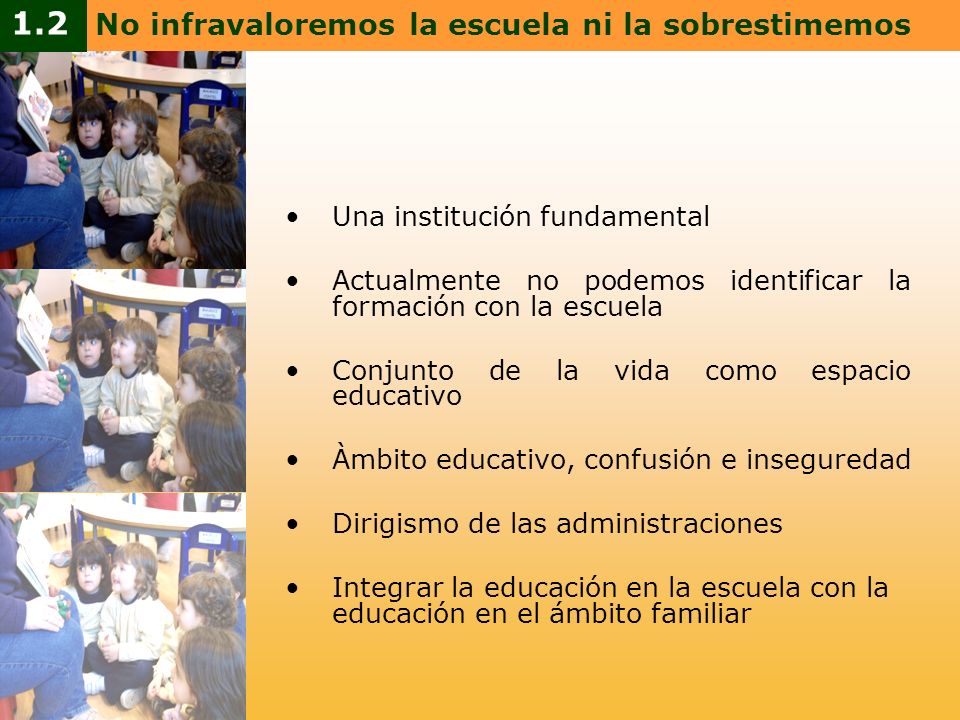 1.2 No infravaloremos la escuela ni la sobrestimemos

• Una institución fundamental

• Actualmente no podemos identificar la formación con la escuela

• Conjunto de la vida como espacio educativo

• Àmbito educativo, confusión e inseguredad

• Dirigismo de las administraciones

• Integrar la educación en la escuela con la educación en el ámbito familiar